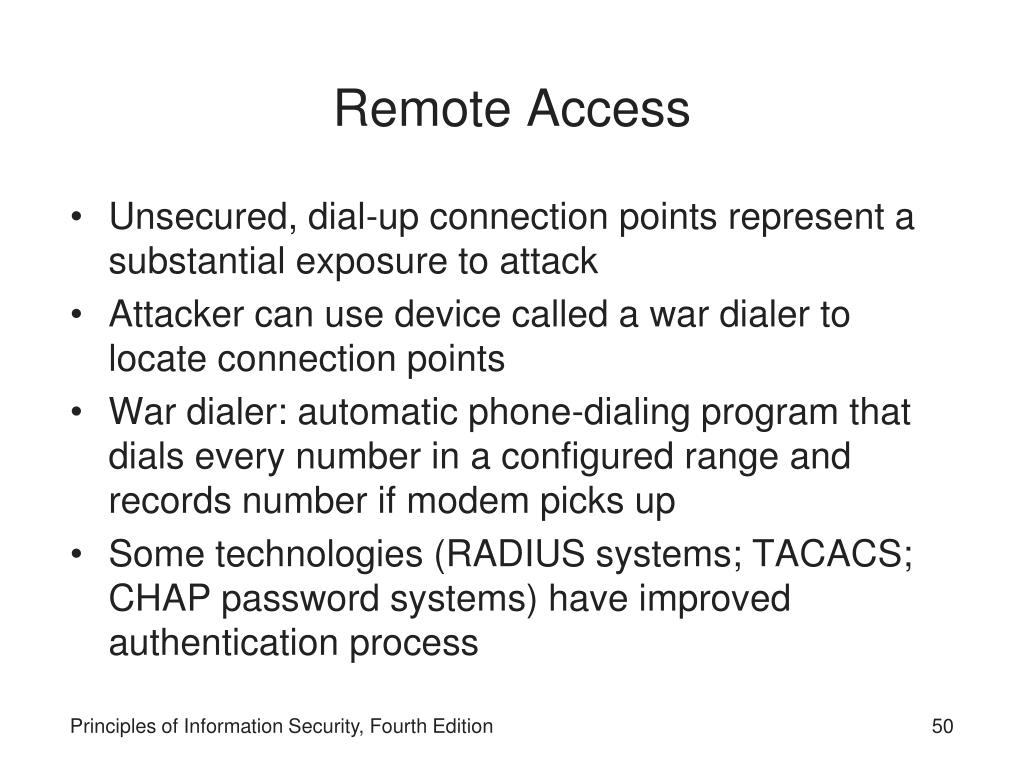 Remote Access

• Unsecured, dial-up connection points represent a substantial exposure to attack
• Attacker can use device called a war dialer to locate connection points
• War dialer: automatic phone-dialing program that dials every number in a configured range and records number if modem picks up
• Some technologies (RADIUS systems; TACACS; CHAP password systems) have improved authentication process

Principles of Information Security, Fourth Edition

50